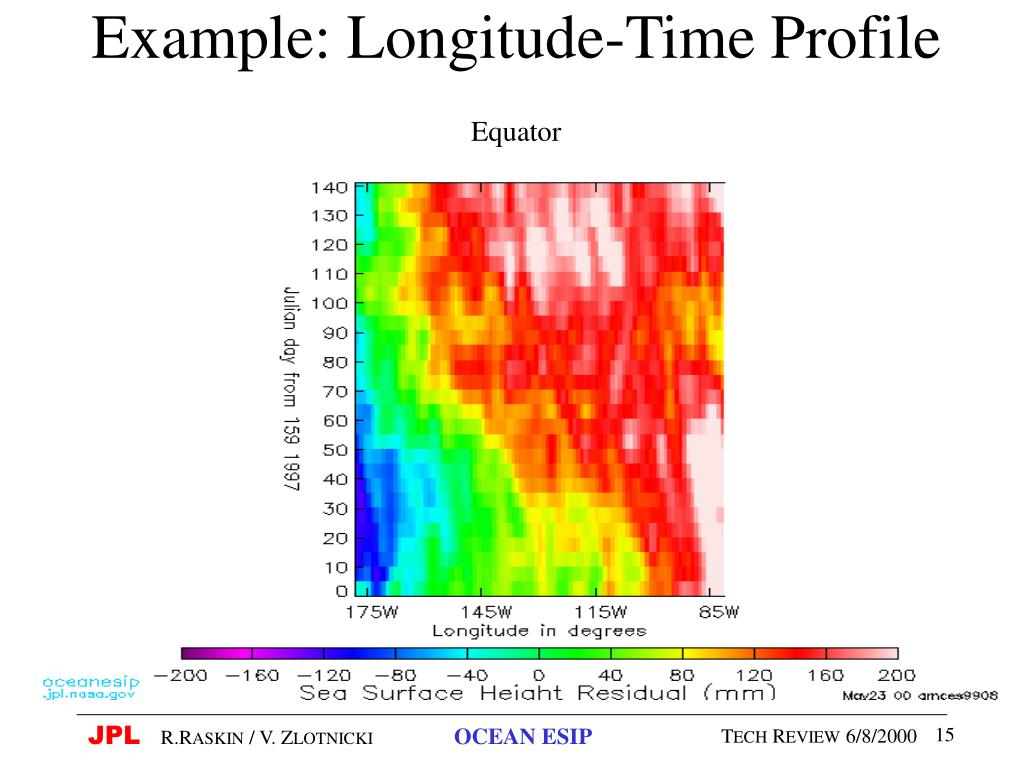 Example: Longitude-Time Profile

Equator

140
130
120
110
100
90
80
70
60
50
40
30
20
10
0

Julian day from 159 1997

175W 145W 115W 85W
Longitude in degrees

−200 −160 −120 −80 −40 0 40 80 120 160 200
Sea Surface Height Residual (mm)

oceanesip
.jpl.nasa.gov

May23 00 amces9908

JPL R.RASKIN / V. ZLOTNICKI OCEAN ESIP TECH REVIEW 6/8/2000 15